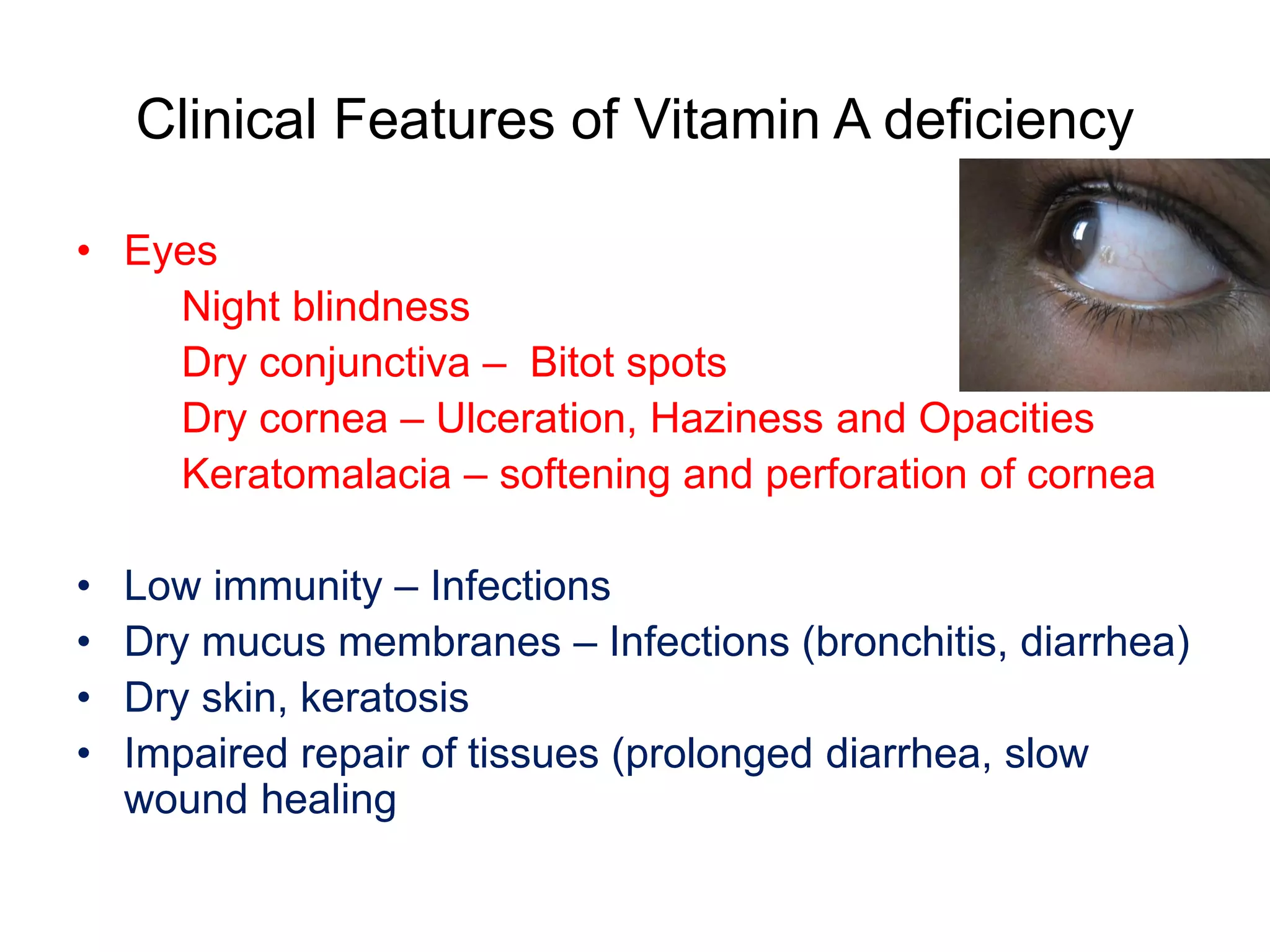 Clinical Features of Vitamin A deficiency

• Eyes
Night blindness
Dry conjunctiva – Bitot spots
Dry cornea – Ulceration, Haziness and Opacities
Keratomalacia – softening and perforation of cornea

• Low immunity – Infections
• Dry mucus membranes – Infections (bronchitis, diarrhea)
• Dry skin, keratosis
• Impaired repair of tissues (prolonged diarrhea, slow wound healing